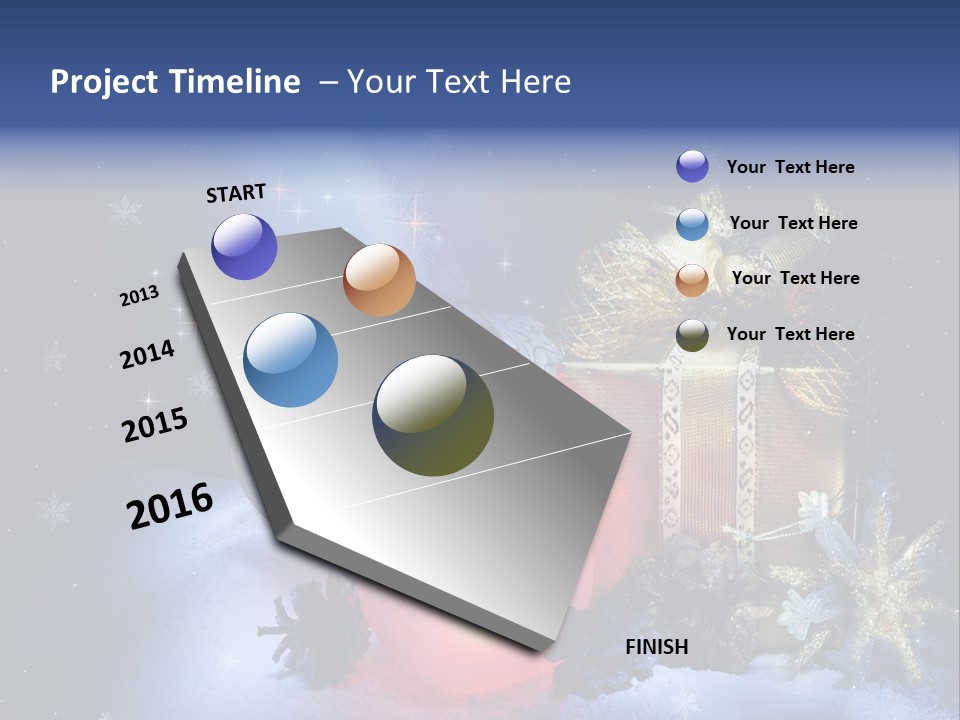 Project Timeline – Your Text Here

START

2013

2014

2015

2016

FINISH

Your Text Here

Your Text Here

Your Text Here

Your Text Here